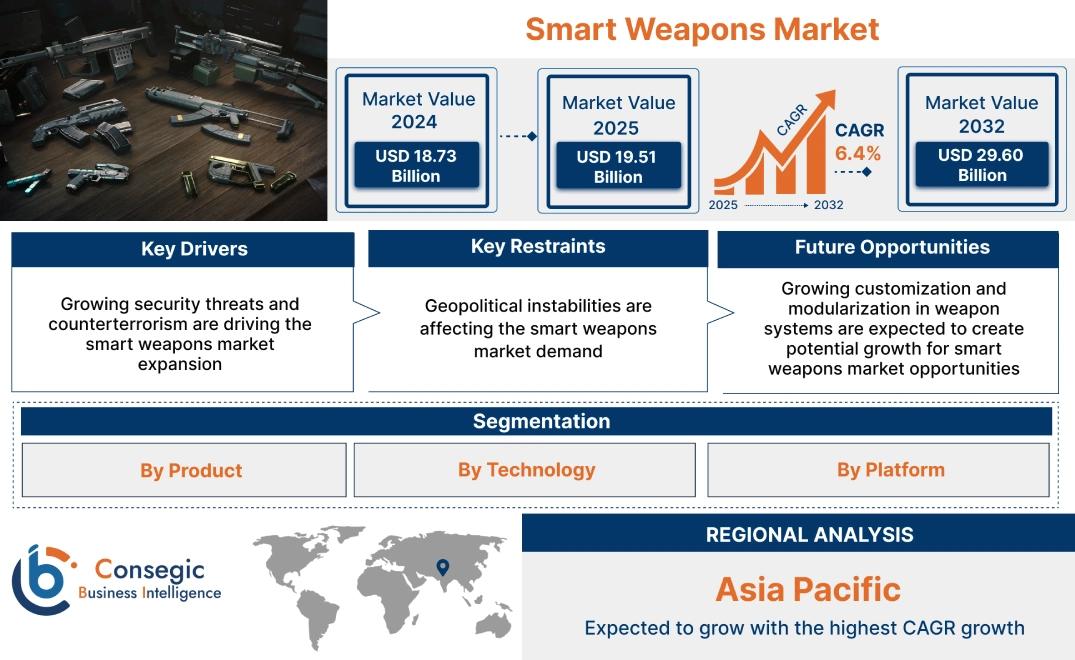 Smart Weapons Market

Market Value 2024
USD 18.73 Billion

Market Value 2025
USD 19.51 Billion

CAGR

CAGR 6.4%

2025 2032

Market Value 2032
USD 29.60 Billion

Key Drivers
Growing security threats and counterterrorism are driving the smart weapons market expansion

Key Restraints
Geopolitical instabilities are affecting the smart weapons market demand

Future Opportunities
Growing customization and modularization in weapon systems are expected to create potential growth for smart weapons market opportunities

Segmentation

By Product

By Technology

By Platform

Consegic
Business Intelligence

REGIONAL ANALYSIS

Asia Pacific

Expected to grow with the highest CAGR growth